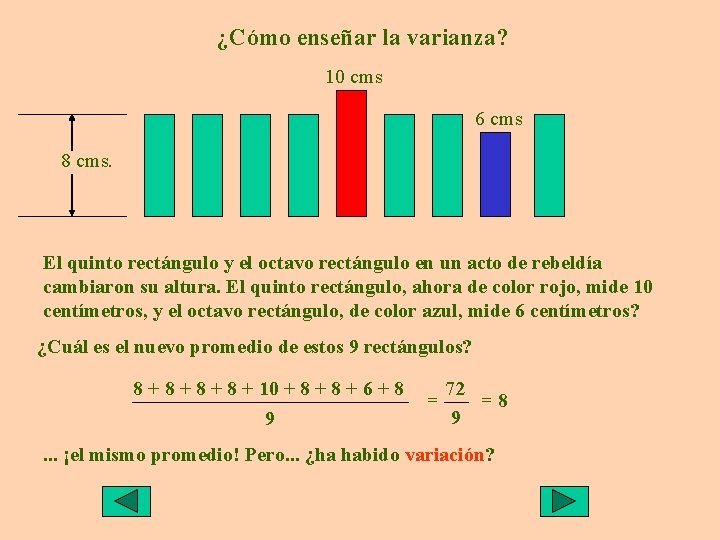 ¿Cómo enseñar la varianza?

10 cms

6 cms

8 cms.

El quinto rectángulo y el octavo rectángulo en un acto de rebeldía cambiaron su altura. El quinto rectángulo, ahora de color rojo, mide 10 centímetros, y el octavo rectángulo, de color azul, mide 6 centímetros?

¿Cuál es el nuevo promedio de estos 9 rectángulos?

$\frac{8 + 8 + 8 + 8 + 10 + 8 + 8 + 6 + 8}{9} = \frac{72}{9} = 8$

... ¡el mismo promedio! Pero... ¿ha habido variación?